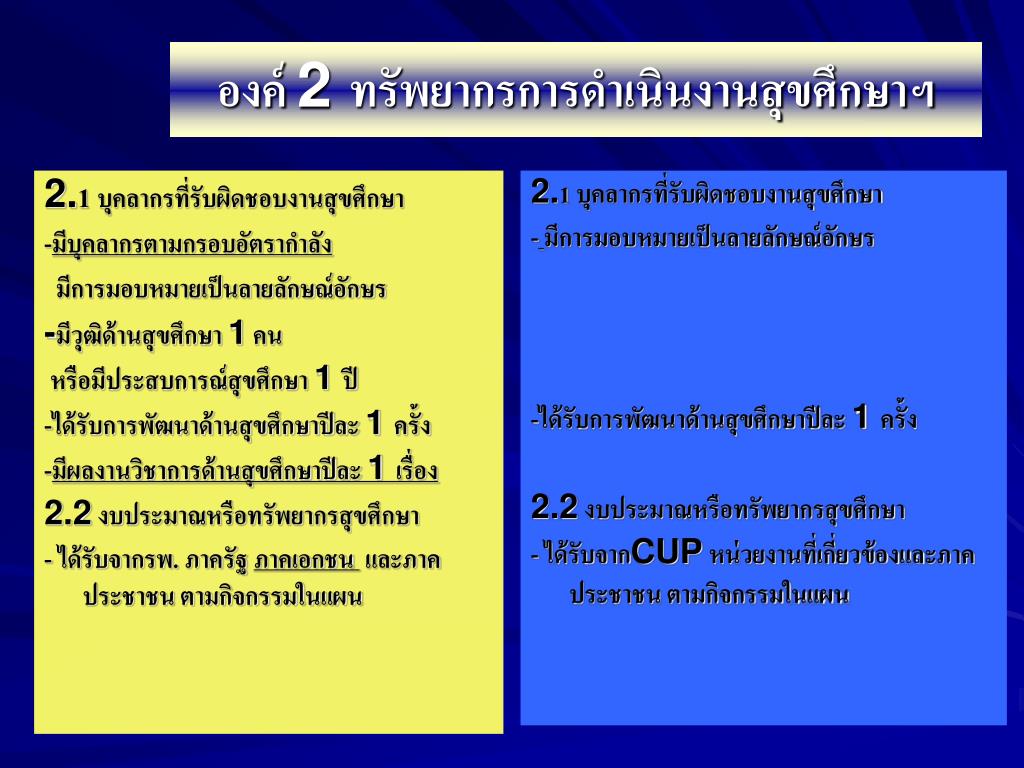 องค์ 2 ทรัพยากรการดำเนินงานสุขศึกษาฯ

2.1 บุคลากรที่รับผิดชอบงานสุขศึกษา
-มีบุคลากรตามกรอบอัตรากำลัง
มีการมอบหมายเป็นลายลักษณ์อักษร
-มีวุฒิด้านสุขศึกษา 1 คน
หรือมีประสบการณ์สุขศึกษา 1 ปี
-ได้รับการพัฒนาด้านสุขศึกษาปีละ 1 ครั้ง
-มีผลงานวิชาการด้านสุขศึกษาปีละ 1 เรื่อง
2.2 งบประมาณหรือทรัพยากรสุขศึกษา
- ได้รับจากรพ. ภาครัฐ ภาคเอกชน และภาคประชาชน ตามกิจกรรมในแผน

2.1 บุคลากรที่รับผิดชอบงานสุขศึกษา
- มีการมอบหมายเป็นลายลักษณ์อักษร

-ได้รับการพัฒนาด้านสุขศึกษาปีละ 1 ครั้ง

2.2 งบประมาณหรือทรัพยากรสุขศึกษา
- ได้รับจากCUP หน่วยงานที่เกี่ยวข้องและภาคประชาชน ตามกิจกรรมในแผน